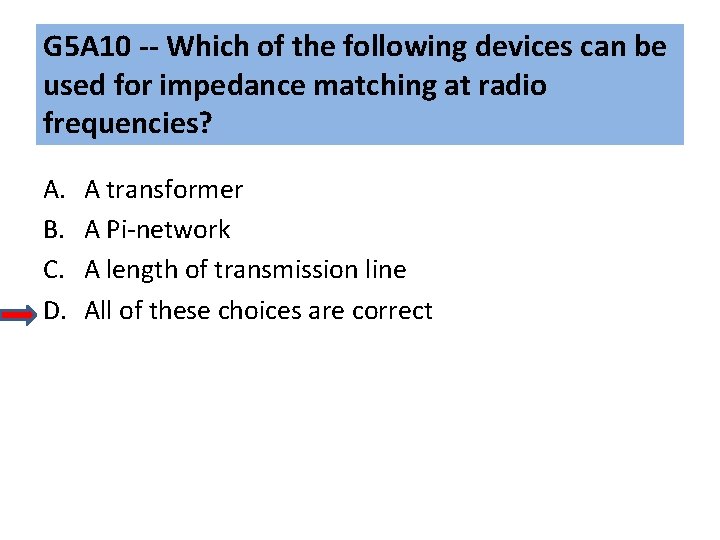 G5A10 -- Which of the following devices can be used for impedance matching at radio frequencies?

A. A transformer
B. A Pi-network
C. A length of transmission line
D. All of these choices are correct